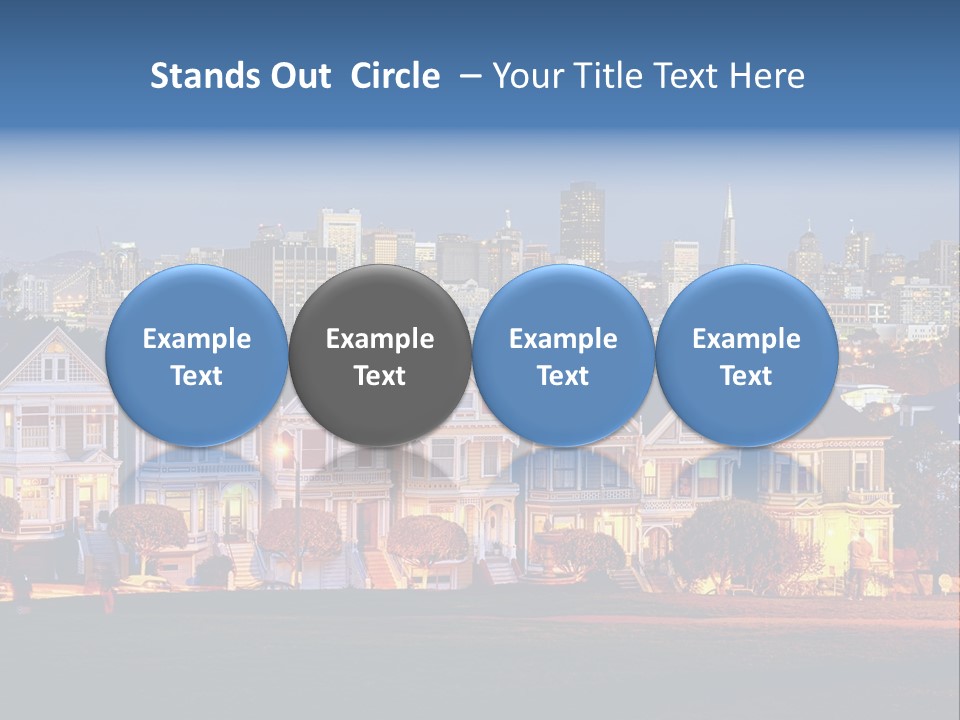 Stands Out Circle – Your Title Text Here

Example Text

Example Text

Example Text

Example Text